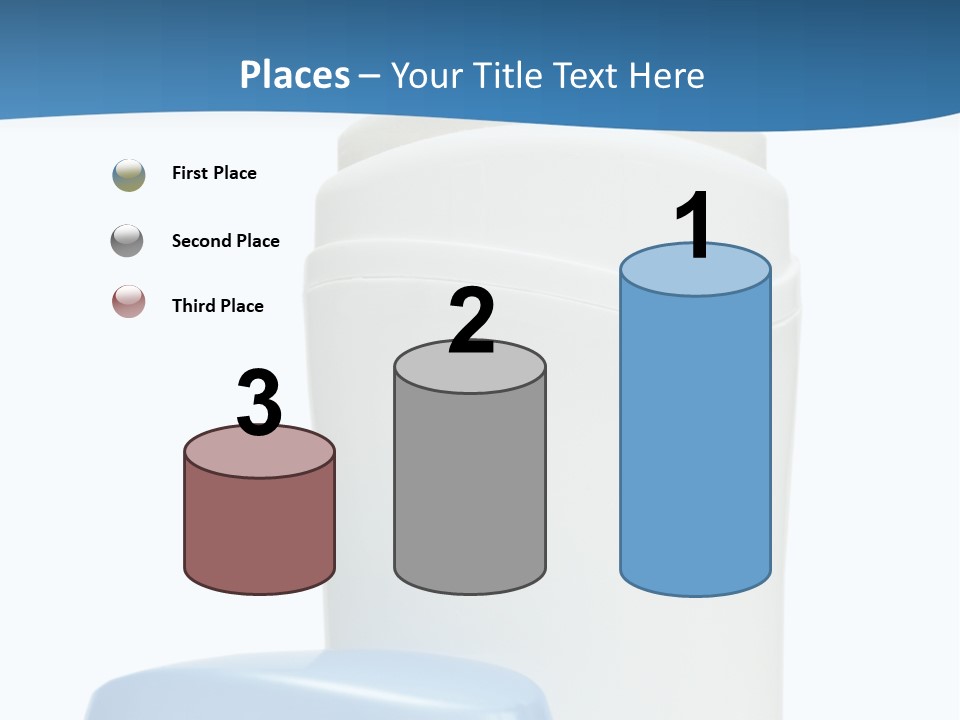 Places – Your Title Text Here

First Place

Second Place

Third Place

3

2

1